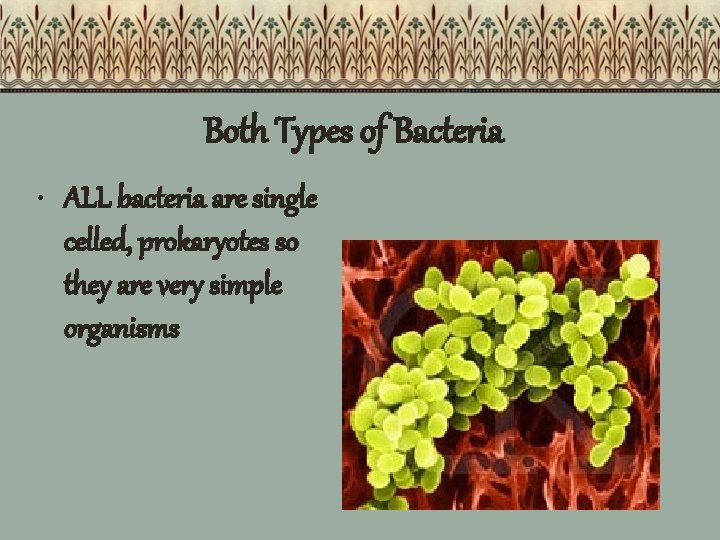 Both Types of Bacteria

• ALL bacteria are single celled, prokaryotes so they are very simple organisms